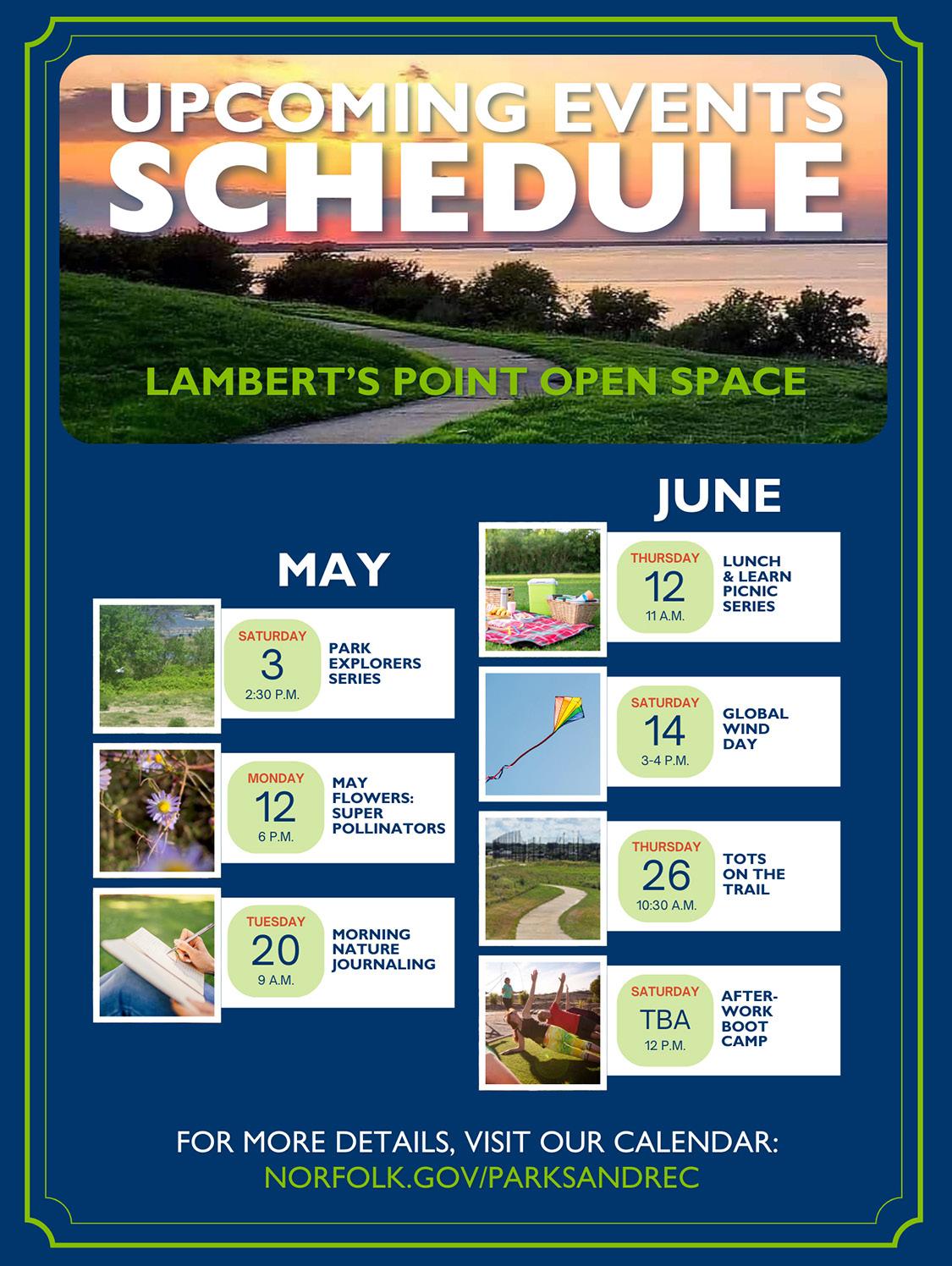 UPCOMING EVENTS SCHEDULE

LAMBERT'S POINT OPEN SPACE

MAY

SATURDAY
3
2:30 P.M.
PARK EXPLORERS SERIES

MONDAY
12
6 P.M.
MAY FLOWERS: SUPER POLLINATORS

TUESDAY
20
9 A.M.
MORNING NATURE JOURNALING

JUNE

THURSDAY
12
11 A.M.
LUNCH & LEARN PICNIC SERIES

SATURDAY
14
3-4 P.M.
GLOBAL WIND DAY

THURSDAY
26
10:30 A.M.
TOTS ON THE TRAIL

SATURDAY
TBA
12 P.M.
AFTER-WORK BOOT CAMP

FOR MORE DETAILS, VISIT OUR CALENDAR:
NORFOLK.GOV/PARKSANDREC